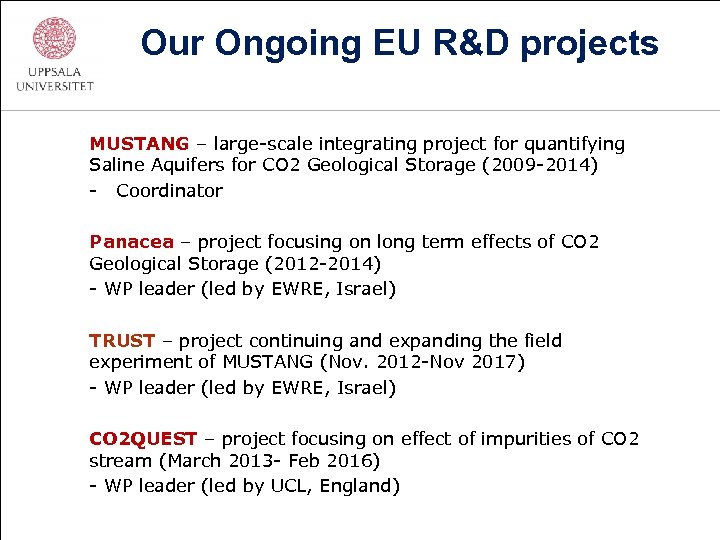 UPPSALA UNIVERSITET

Our Ongoing EU R&D projects

MUSTANG – large-scale integrating project for quantifying Saline Aquifers for CO2 Geological Storage (2009-2014)
- Coordinator

Panacea – project focusing on long term effects of CO2 Geological Storage (2012-2014)
- WP leader (led by EWRE, Israel)

TRUST – project continuing and expanding the field experiment of MUSTANG (Nov. 2012-Nov 2017)
- WP leader (led by EWRE, Israel)

CO2QUEST – project focusing on effect of impurities of CO2 stream (March 2013- Feb 2016)
- WP leader (led by UCL, England)